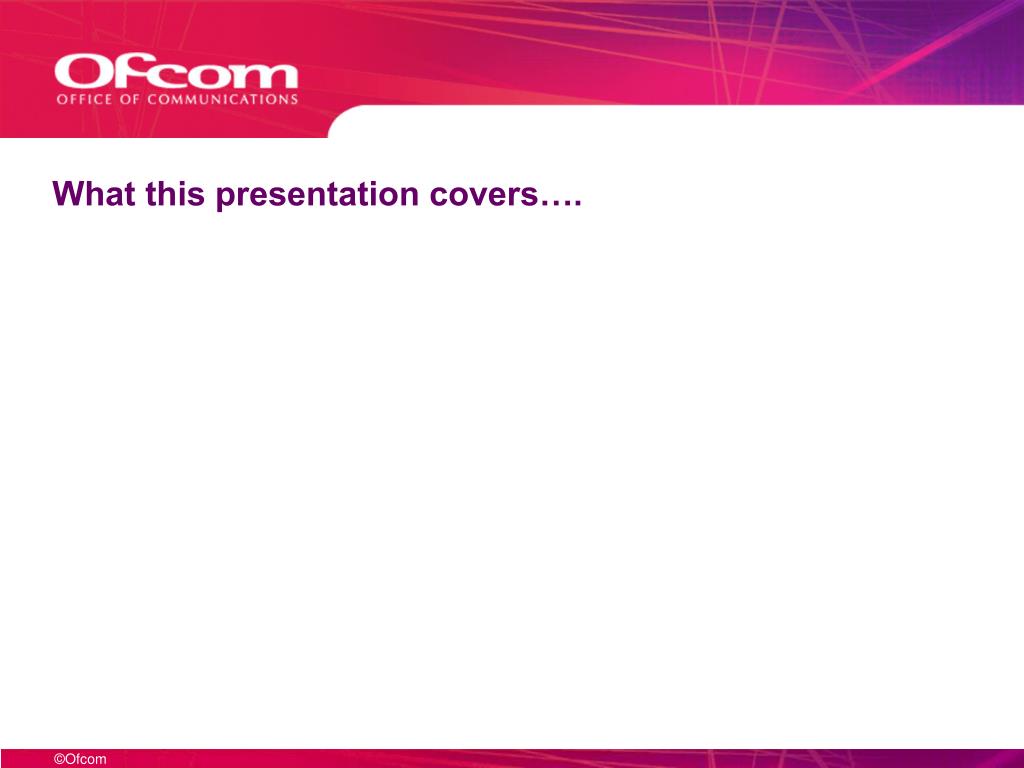 Ofcom
OFFICE OF COMMUNICATIONS

What this presentation covers….

©Ofcom